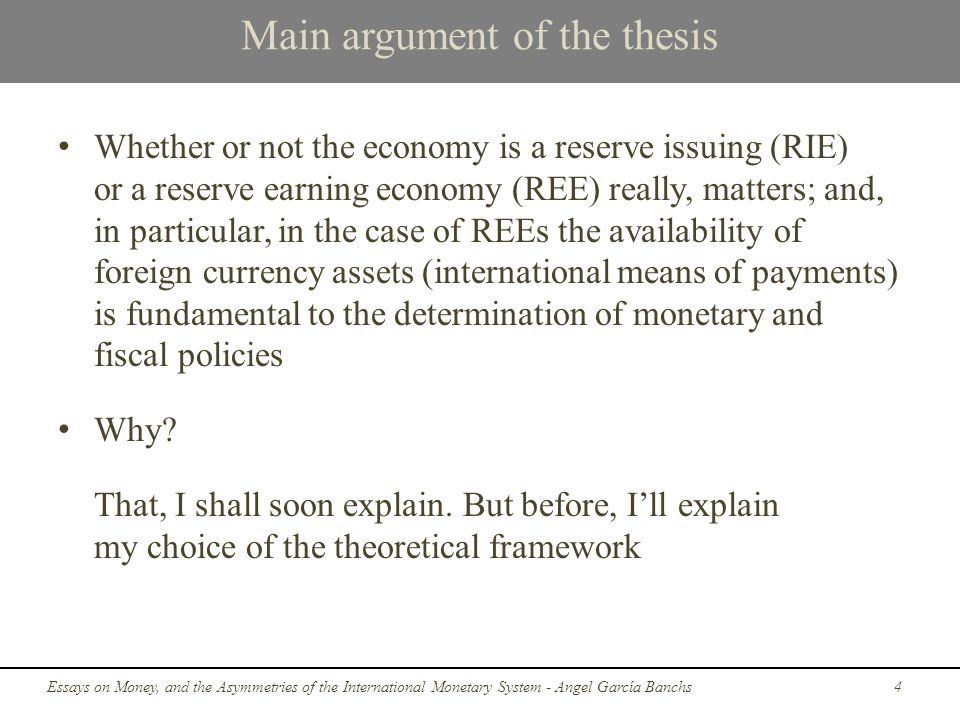 Main argument of the thesis

• Whether or not the economy is a reserve issuing (RIE) or a reserve earning economy (REE) really, matters; and, in particular, in the case of REEs the availability of foreign currency assets (international means of payments) is fundamental to the determination of monetary and fiscal policies

• Why?

That, I shall soon explain. But before, I'll explain my choice of the theoretical framework

Essays on Money, and the Asymmetries of the International Monetary System - Angel García Banchs

4